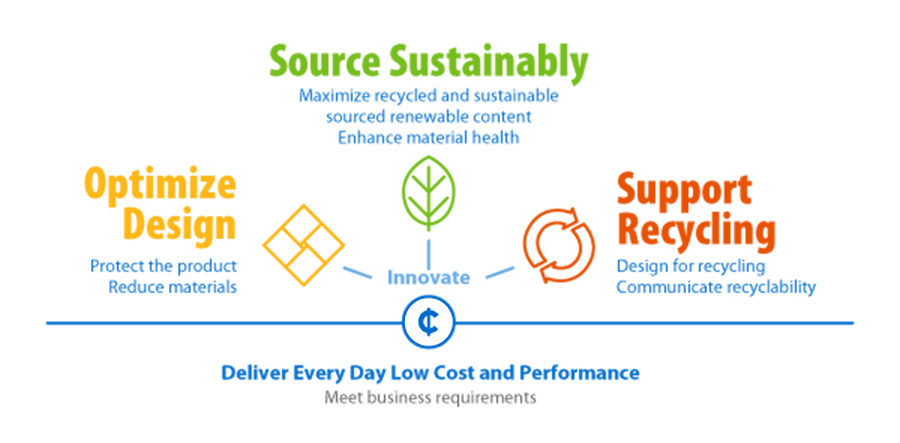 Source Sustainably
Maximize recycled and sustainable sourced renewable content
Enhance material health

Optimize Design
Protect the product
Reduce materials

Innovate

Support Recycling
Design for recycling
Communicate recyclability

¢

Deliver Every Day Low Cost and Performance
Meet business requirements